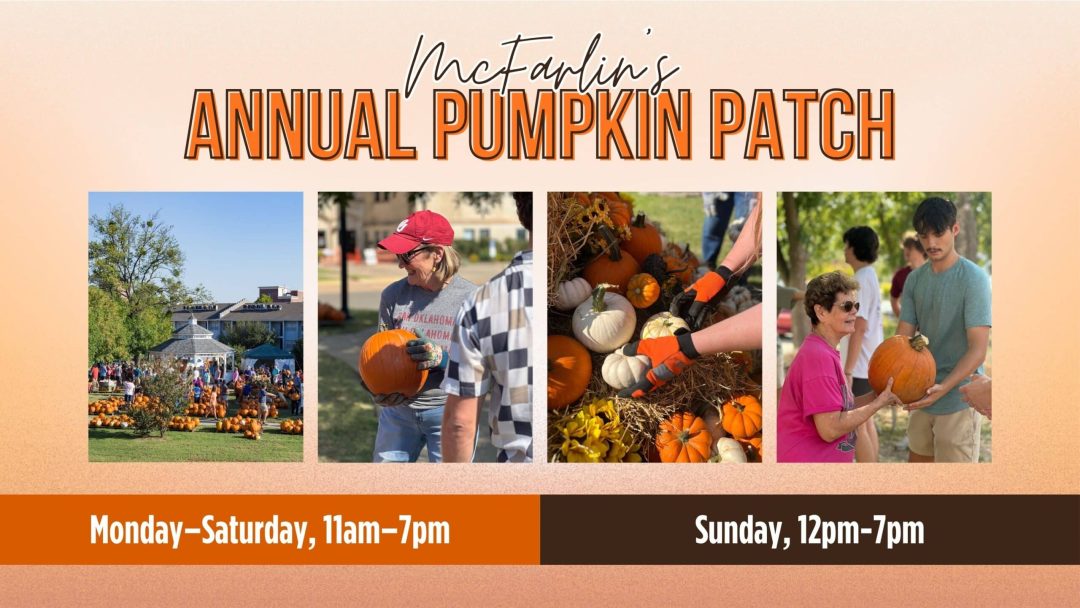 McFarlin's
ANNUAL PUMPKIN PATCH

OKLAHOMA

Monday–Saturday, 11am–7pm

Sunday, 12pm-7pm